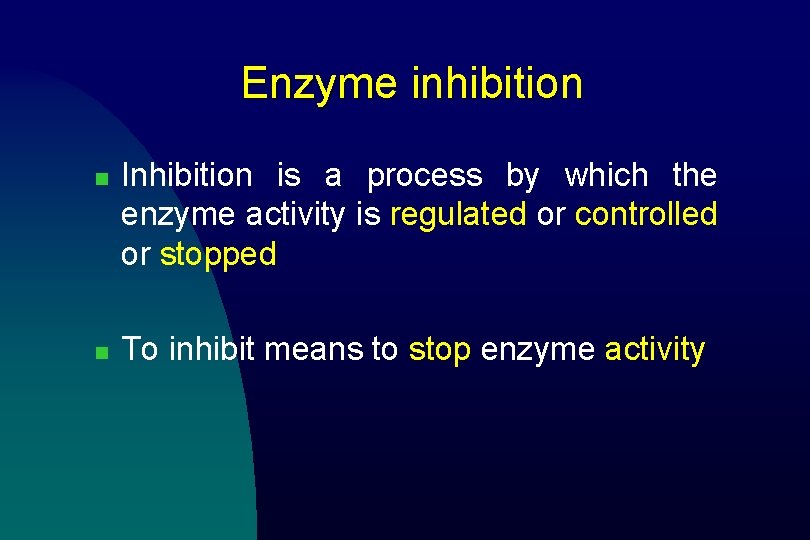 Enzyme inhibition

Inhibition is a process by which the enzyme activity is regulated or controlled or stopped

To inhibit means to stop enzyme activity